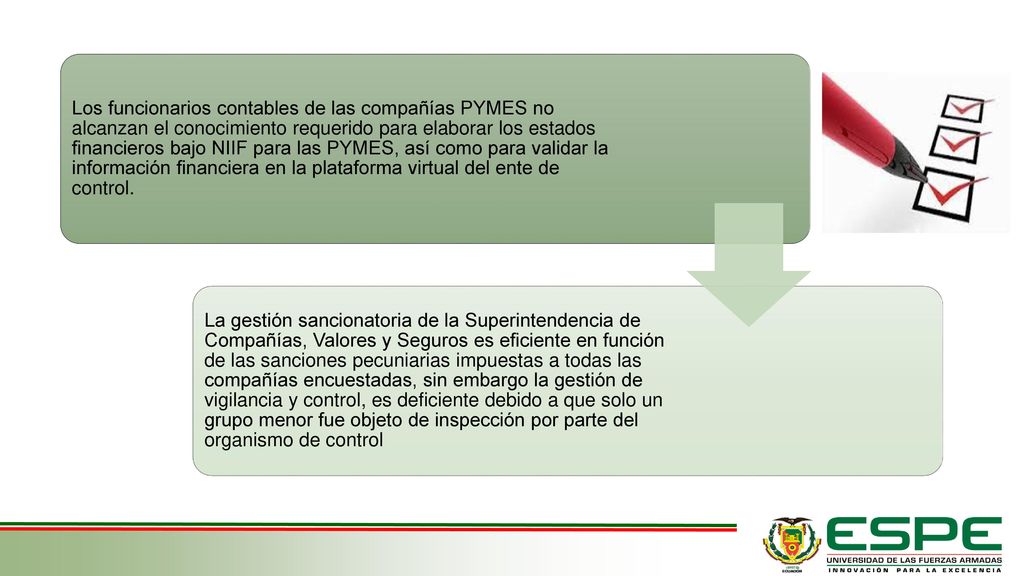 Los funcionarios contables de las compañías PYMES no alcanzan el conocimiento requerido para elaborar los estados financieros bajo NIIF para las PYMES, así como para validar la información financiera en la plataforma virtual del ente de control.

La gestión sancionatoria de la Superintendencia de Compañías, Valores y Seguros es eficiente en función de las sanciones pecuniarias impuestas a todas las compañías encuestadas, sin embargo la gestión de vigilancia y control, es deficiente debido a que solo un grupo menor fue objeto de inspección por parte del organismo de control

ESPE
UNIVERSIDAD DE LAS FUERZAS ARMADAS
INNOVACIÓN PARA LA EXCELENCIA